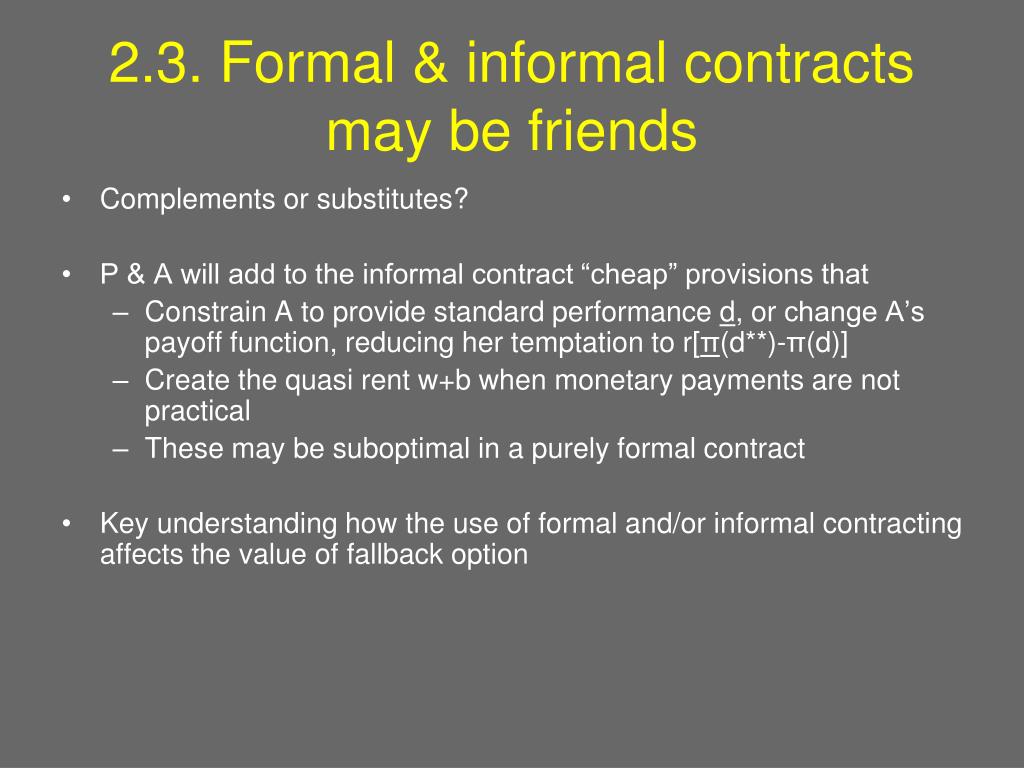 2.3. Formal & informal contracts may be friends

• Complements or substitutes?

• P & A will add to the informal contract “cheap” provisions that
 – Constrain A to provide standard performance d, or change A’s payoff function, reducing her temptation to r[π(d**)-π(d)]
 – Create the quasi rent w+b when monetary payments are not practical
 – These may be suboptimal in a purely formal contract

• Key understanding how the use of formal and/or informal contracting affects the value of fallback option